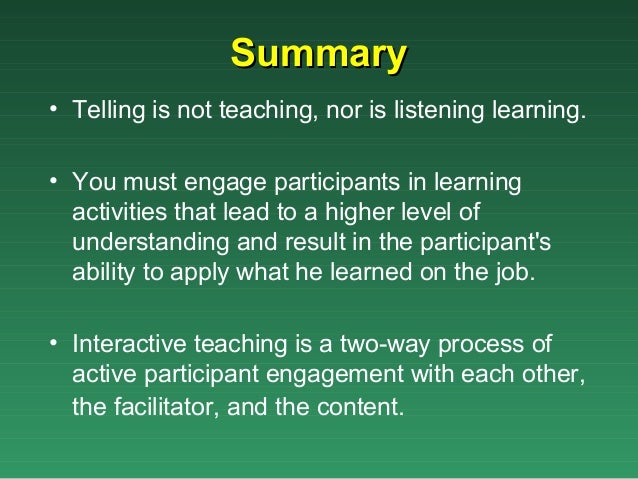 Summary

• Telling is not teaching, nor is listening learning.

• You must engage participants in learning activities that lead to a higher level of understanding and result in the participant's ability to apply what he learned on the job.

• Interactive teaching is a two-way process of active participant engagement with each other, the facilitator, and the content.